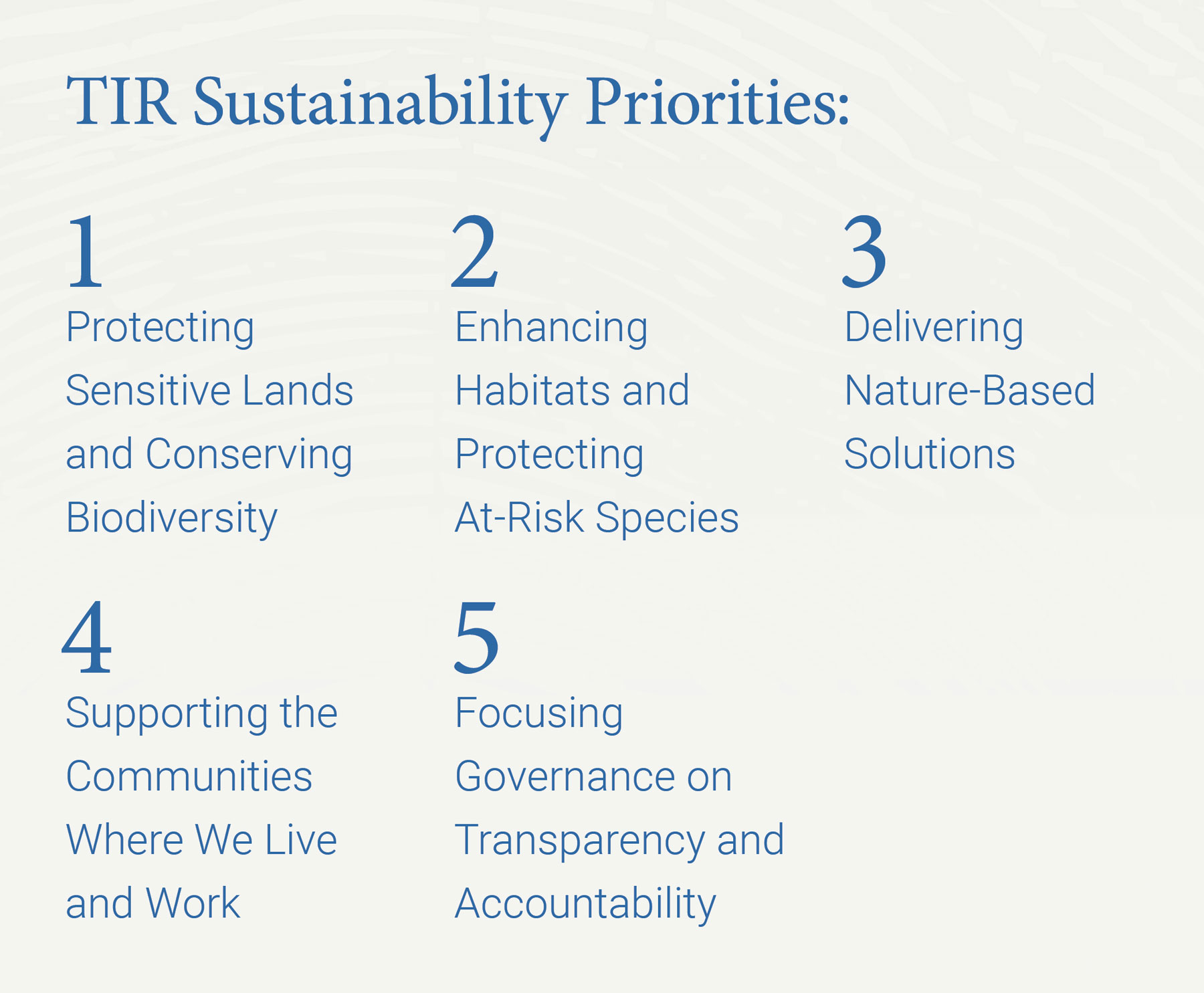 TIR Sustainability Priorities:

1
Protecting Sensitive Lands and Conserving Biodiversity

2
Enhancing Habitats and Protecting At-Risk Species

3
Delivering Nature-Based Solutions

4
Supporting the Communities Where We Live and Work

5
Focusing Governance on Transparency and Accountability